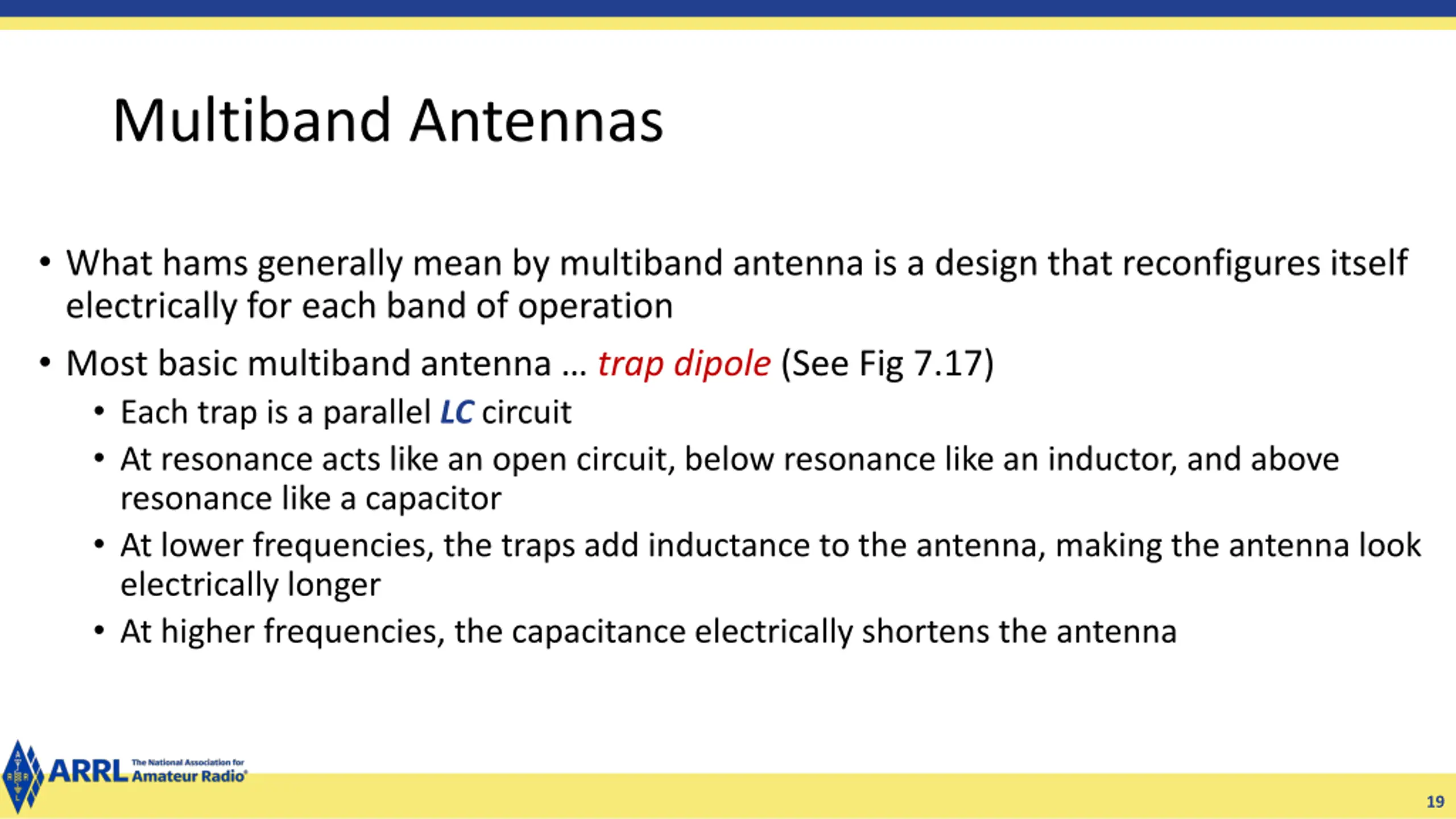 Multiband Antennas

• What hams generally mean by multiband antenna is a design that reconfigures itself electrically for each band of operation

• Most basic multiband antenna … trap dipole (See Fig 7.17)

• Each trap is a parallel LC circuit

• At resonance acts like an open circuit, below resonance like an inductor, and above resonance like a capacitor

• At lower frequencies, the traps add inductance to the antenna, making the antenna look electrically longer

• At higher frequencies, the capacitance electrically shortens the antenna

ARRL The National Association for Amateur Radio®

19